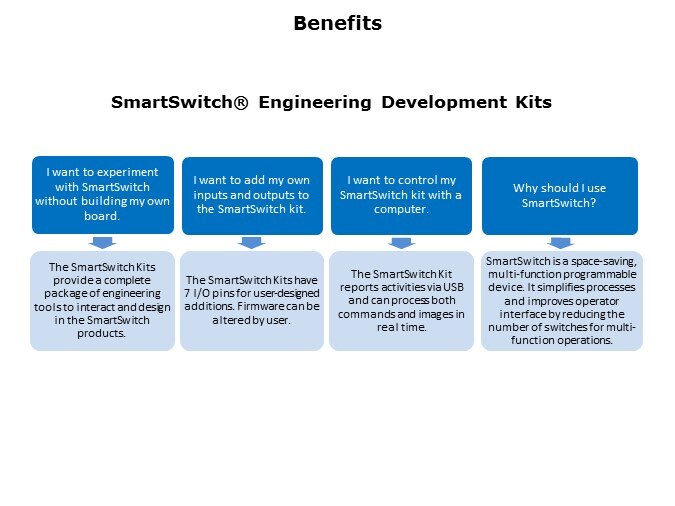 Benefits

SmartSwitch® Engineering Development Kits

I want to experiment with SmartSwitch without building my own board.

The SmartSwitch Kits provide a complete package of engineering tools to interact and design in the SmartSwitch products.

I want to add my own inputs and outputs to the SmartSwitch kit.

The SmartSwitch Kits have 7 I/O pins for user-designed additions. Firmware can be altered by user.

I want to control my SmartSwitch kit with a computer.

The SmartSwitch Kit reports activities via USB and can process both commands and images in real time.

Why should I use SmartSwitch?

SmartSwitch is a space-saving, multi-function programmable device. It simplifies processes and improves operator interface by reducing the number of switches for multi-function operations.